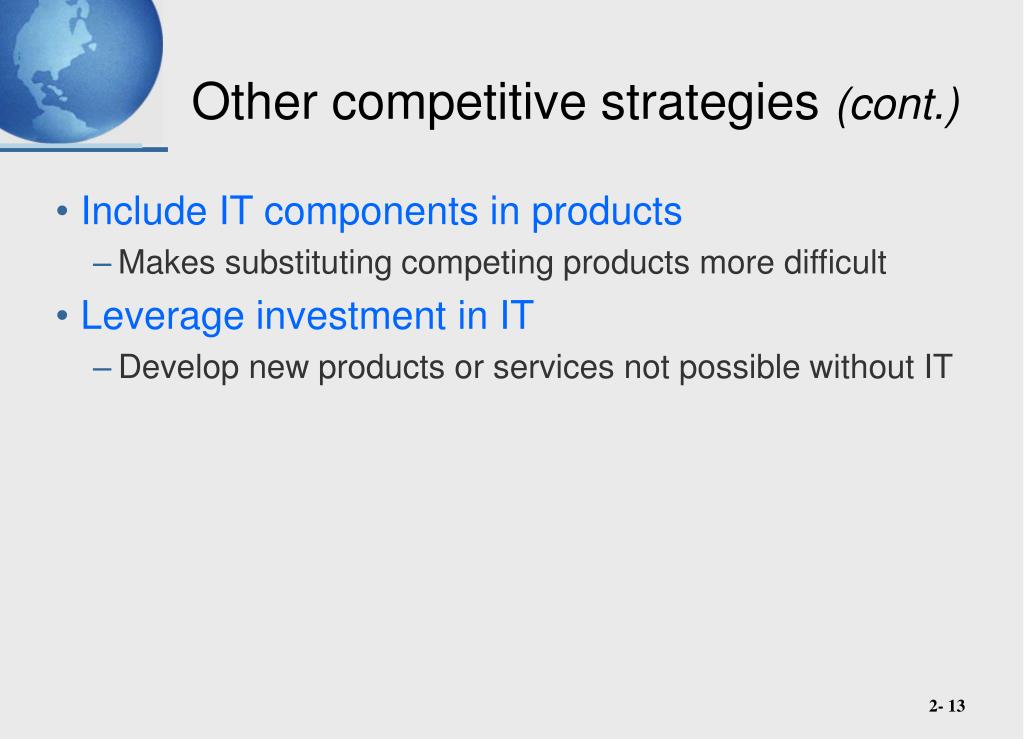 Other competitive strategies (cont.)

• Include IT components in products
– Makes substituting competing products more difficult
• Leverage investment in IT
– Develop new products or services not possible without IT

2- 13